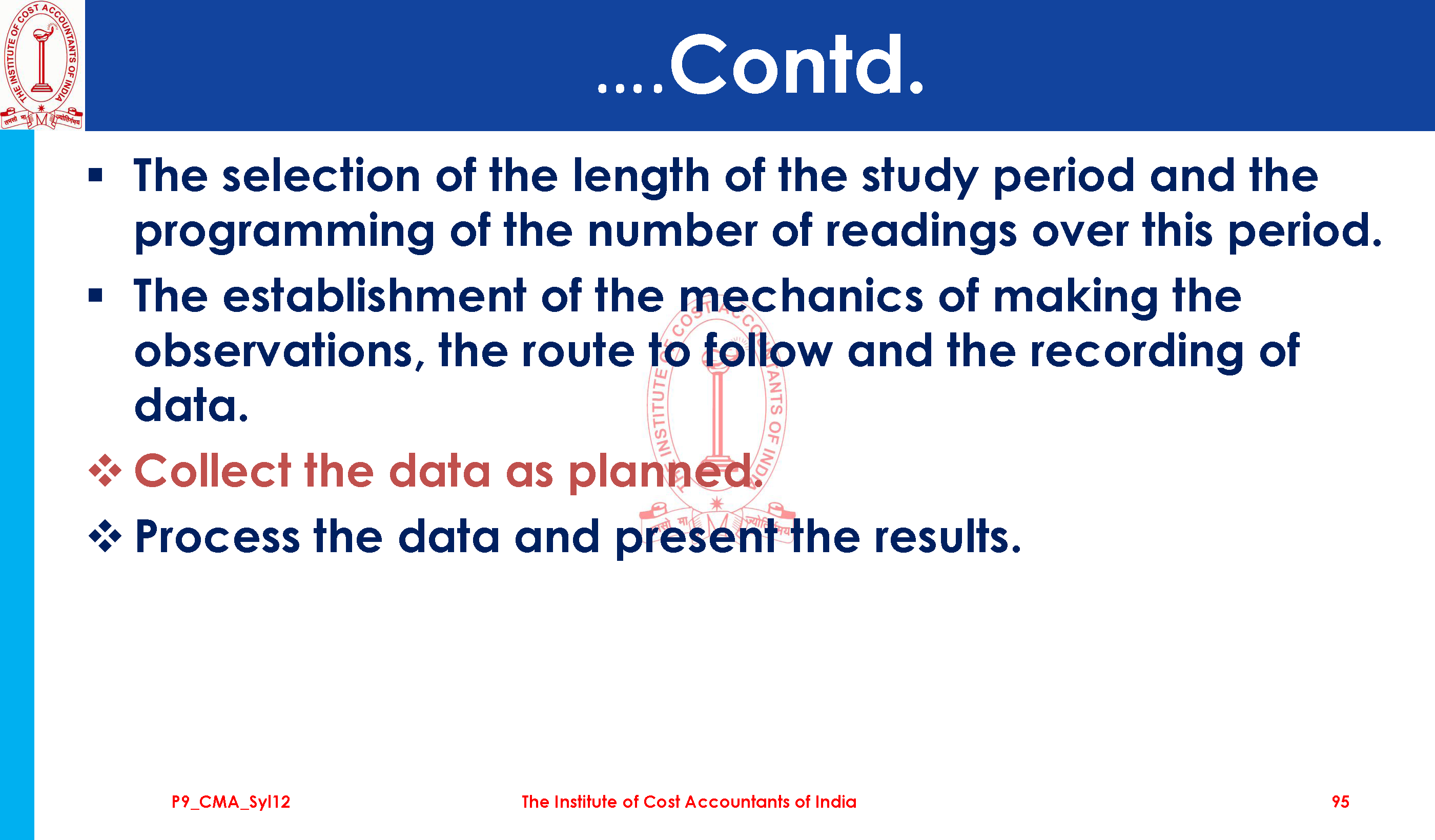 THE INSTITUTE OF COST ACCOUNTANTS OF INDIA

....Contd.

▪ The selection of the length of the study period and the programming of the number of readings over this period.

▪ The establishment of the mechanics of making the observations, the route to follow and the recording of data.

❖ Collect the data as planned.

❖ Process the data and present the results.

THE INSTITUTE OF COST ACCOUNTANTS OF INDIA

P9_CMA_Syl12 The Institute of Cost Accountants of India 95